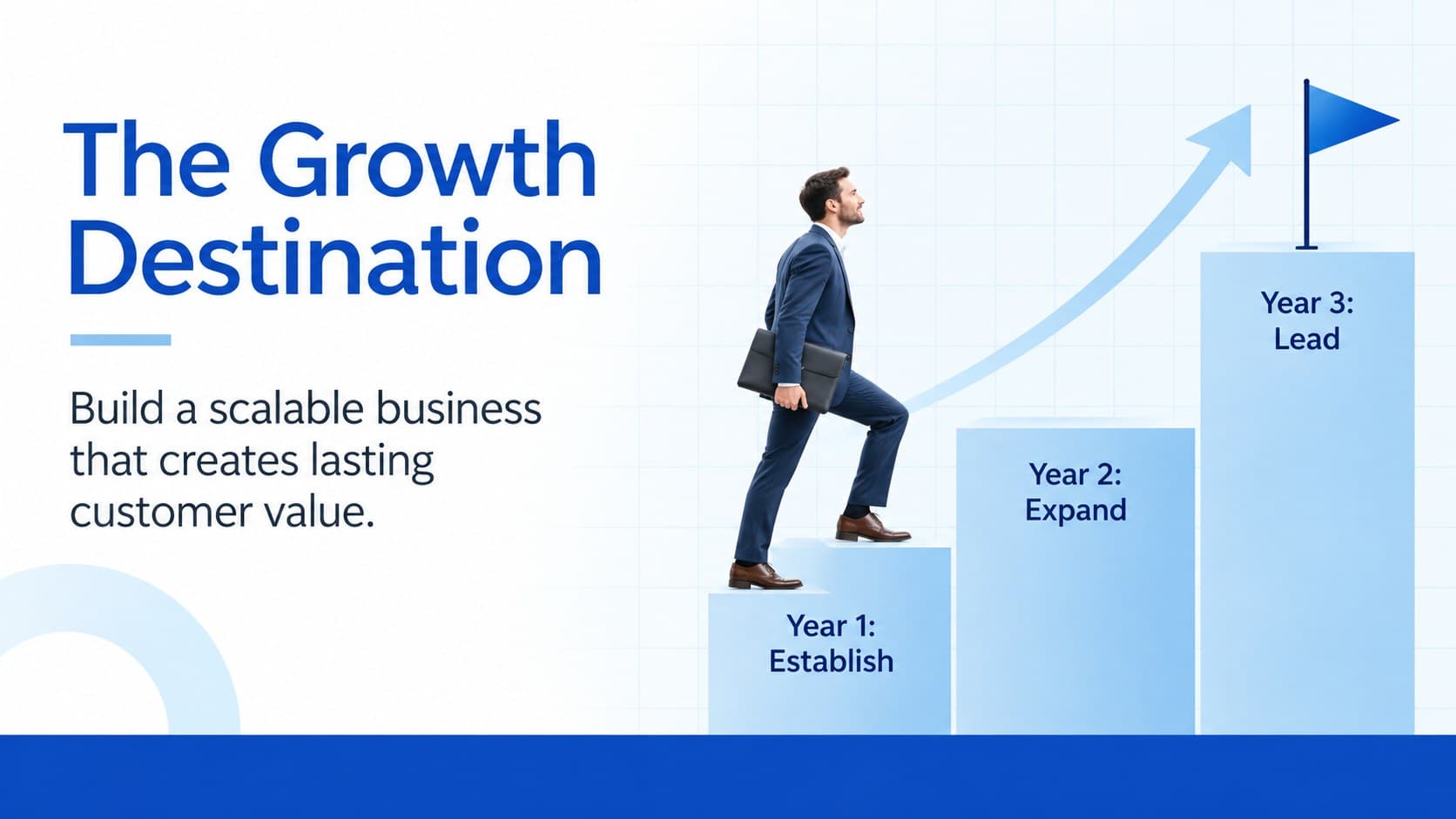 The Growth Destination

Build a scalable business that creates lasting customer value.

Year 1:
Establish

Year 2:
Expand

Year 3:
Lead